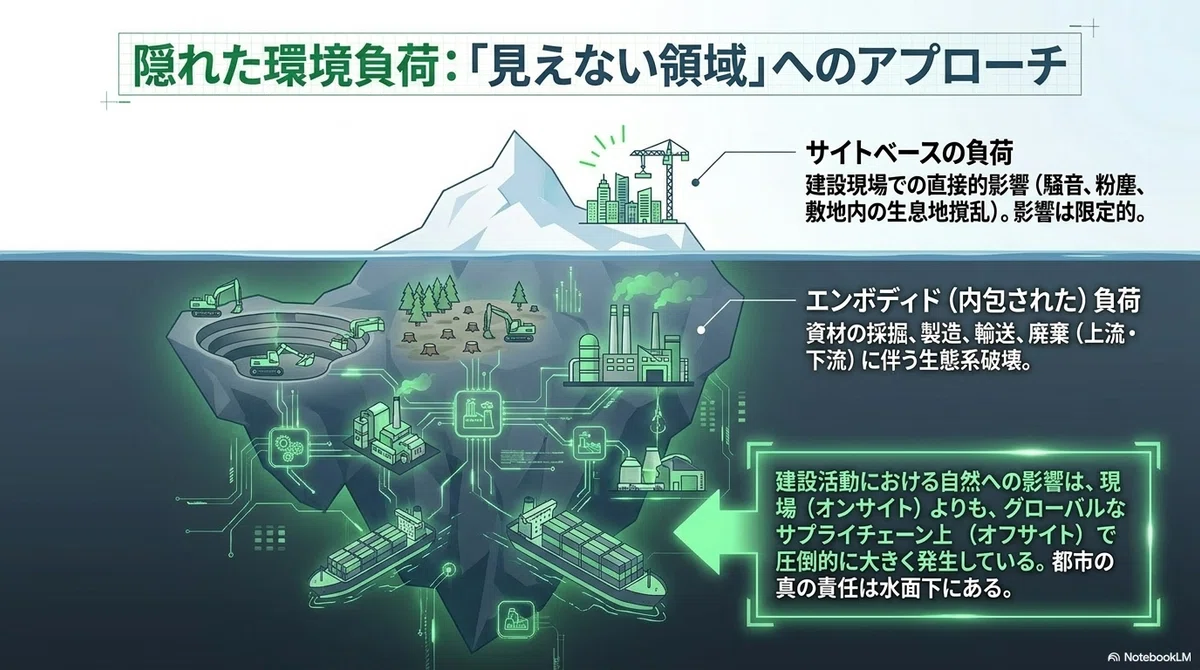 隠れた環境負荷：「見えない領域」へのアプローチ

サイトベースの負荷
建設現場での直接的影響（騒音、粉塵、敷地内の生息地撹乱）。影響は限定的。

エンボディド（内包された）負荷
資材の採掘、製造、輸送、廃棄（上流・下流）に伴う生態系破壊。

建設活動における自然への影響は、現場（オンサイト）よりも、グローバルなサプライチェーン上（オフサイト）で圧倒的に大きく発生している。都市の真の責任は水面下にある。

NotebookLM